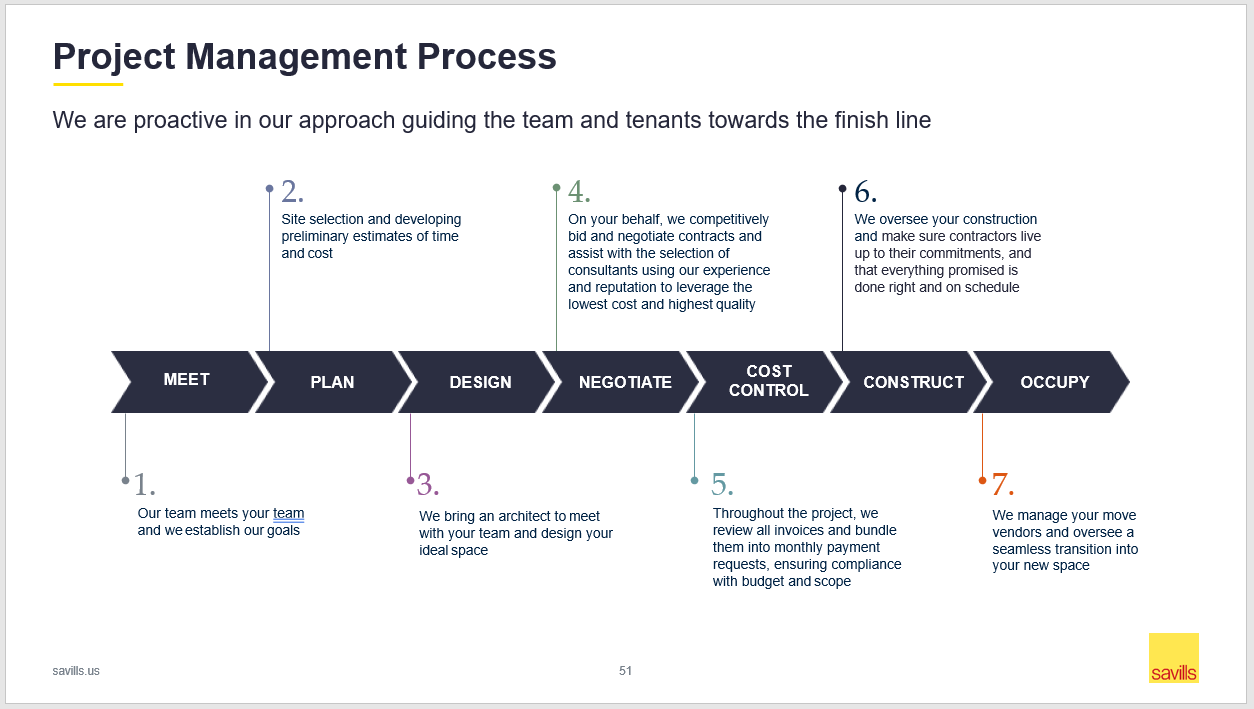 Project Management Process

We are proactive in our approach guiding the team and tenants towards the finish line

2.
Site selection and developing preliminary estimates of time and cost

4.
On your behalf, we competitively bid and negotiate contracts and assist with the selection of consultants using our experience and reputation to leverage the lowest cost and highest quality

6.
We oversee your construction and make sure contractors live up to their commitments, and that everything promised is done right and on schedule

MEET

PLAN

DESIGN

NEGOTIATE

COST CONTROL

CONSTRUCT

OCCUPY

1.
Our team meets your team and we establish our goals

3.
We bring an architect to meet with your team and design your ideal space

5.
Throughout the project, we review all invoices and bundle them into monthly payment requests, ensuring compliance with budget and scope

7.
We manage your move vendors and oversee a seamless transition into your new space

savills.us

51

savills